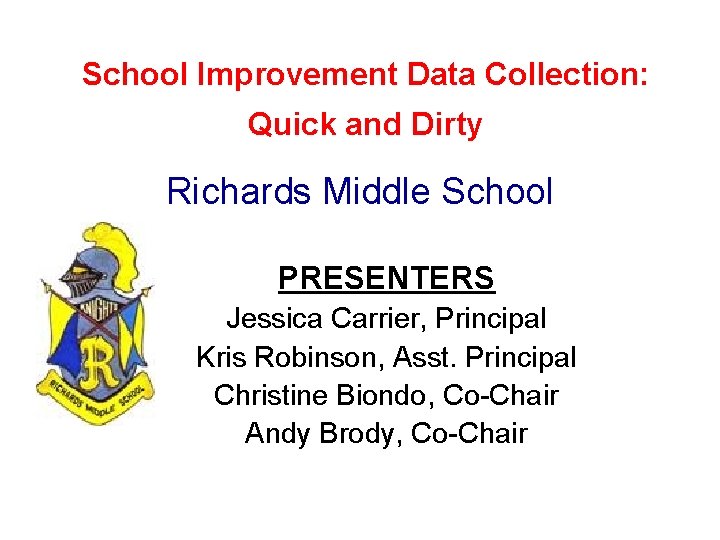 School Improvement Data Collection: Quick and Dirty

Richards Middle School

KNIGHTS

R

RICHARDS MIDDLE SCHOOL

PRESENTERS

Jessica Carrier, Principal
Kris Robinson, Asst. Principal
Christine Biondo, Co-Chair
Andy Brody, Co-Chair